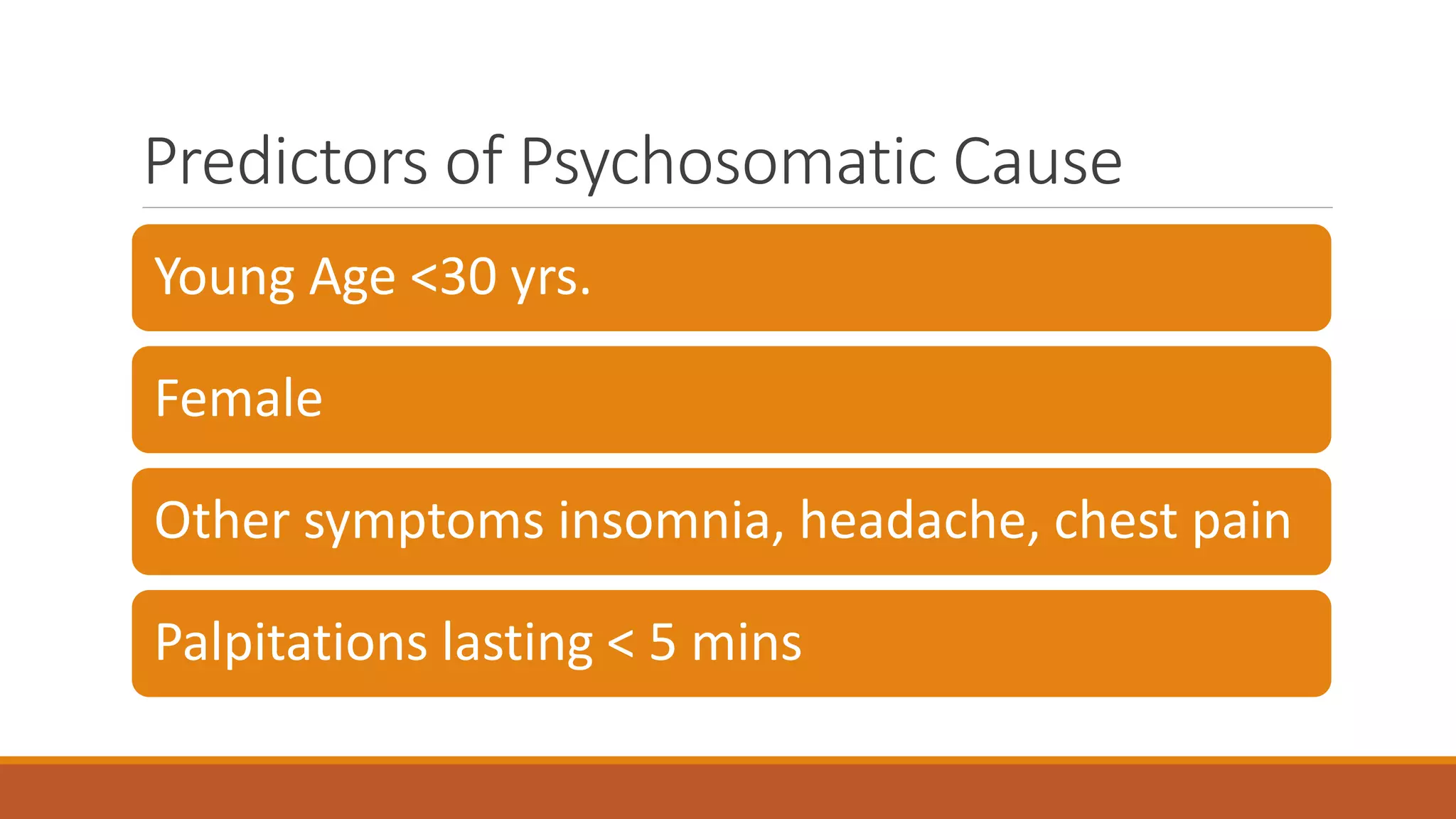 Predictors of Psychosomatic Cause

Young Age <30 yrs.

Female

Other symptoms insomnia, headache, chest pain

Palpitations lasting < 5 mins